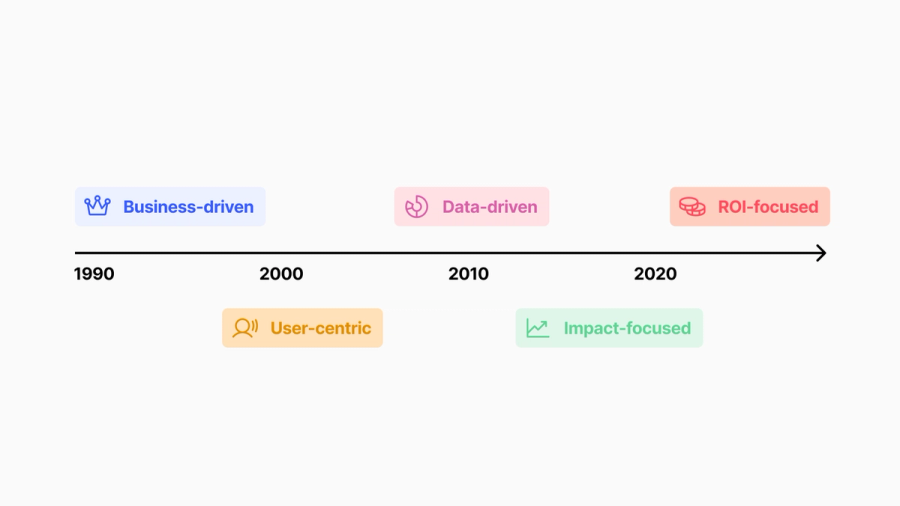 Business-driven

Data-driven

ROI-focused

1990

2000

2010

2020

User-centric

Impact-focused